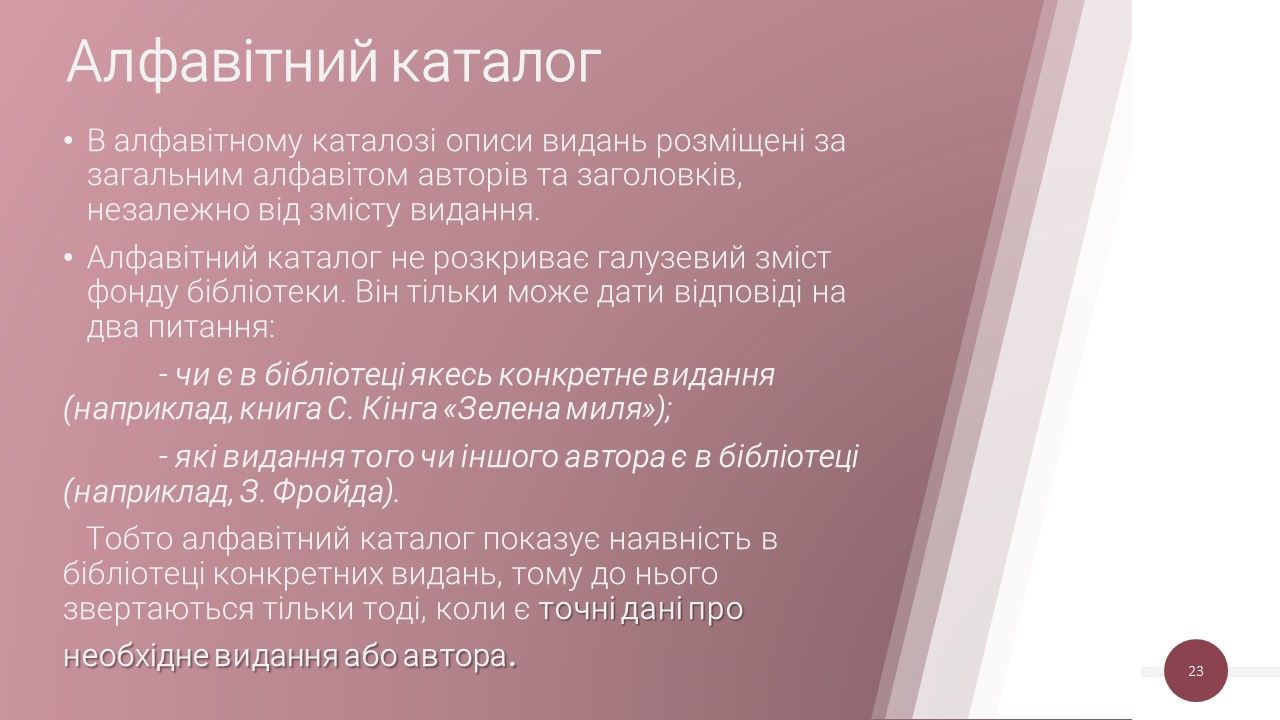 Алфавітний каталог

• В алфавітному каталозі описи видань розміщені за загальним алфавітом авторів та заголовків, незалежно від змісту видання.

• Алфавітний каталог не розкриває галузевий зміст фонду бібліотеки. Він тільки може дати відповіді на два питання:

- чи є в бібліотеці якесь конкретне видання (наприклад, книга С. Кінга «Зелена миля»);

- які видання того чи іншого автора є в бібліотеці (наприклад, З. Фройда).

Тобто алфавітний каталог показує наявність в бібліотеці конкретних видань, тому до нього звертаються тільки тоді, коли є точні дані про необхідне видання або автора.

23